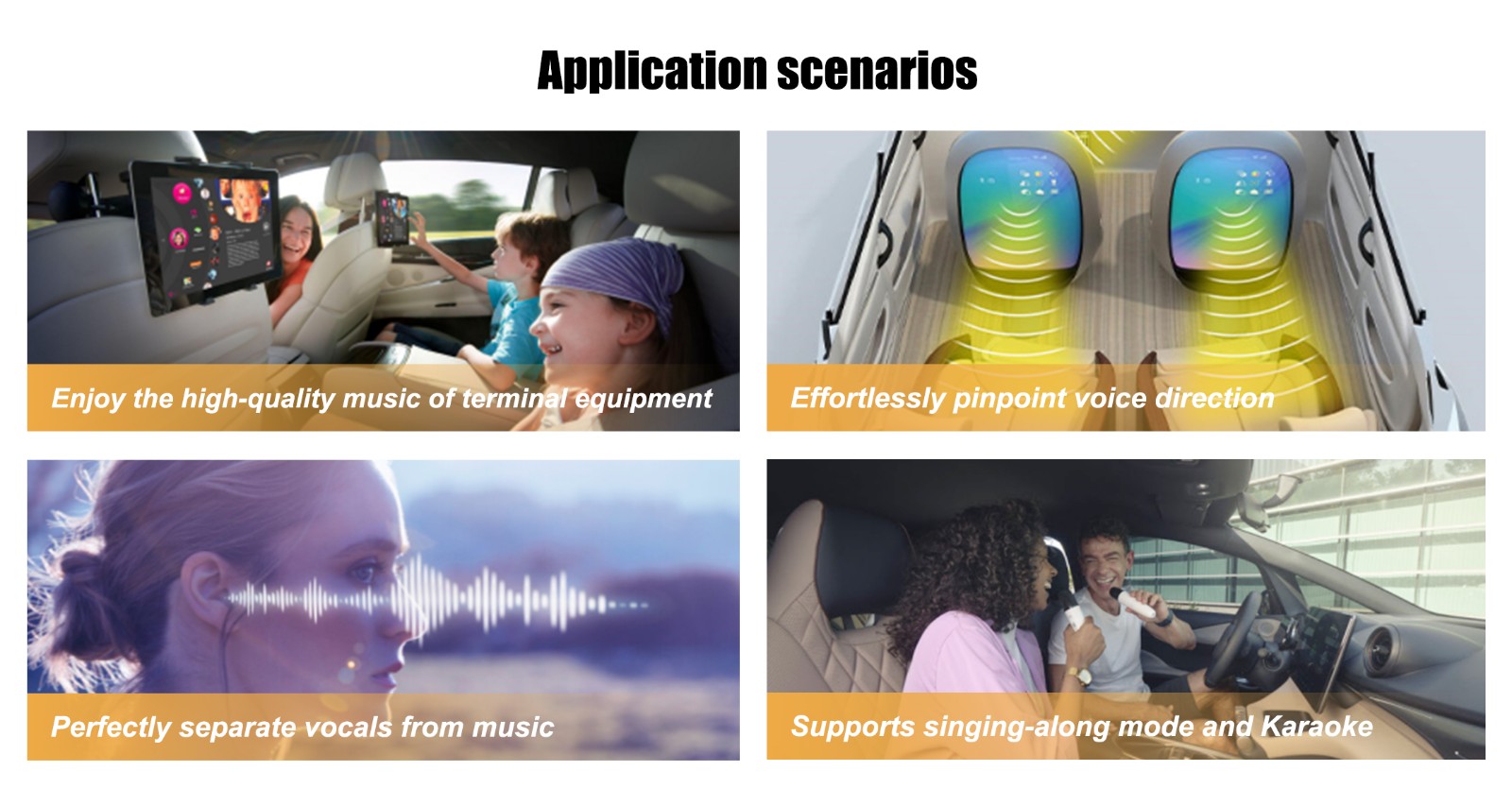 Application scenarios

Enjoy the high-quality music of terminal equipment

Effortlessly pinpoint voice direction

Perfectly separate vocals from music

Supports singing-along mode and Karaoke